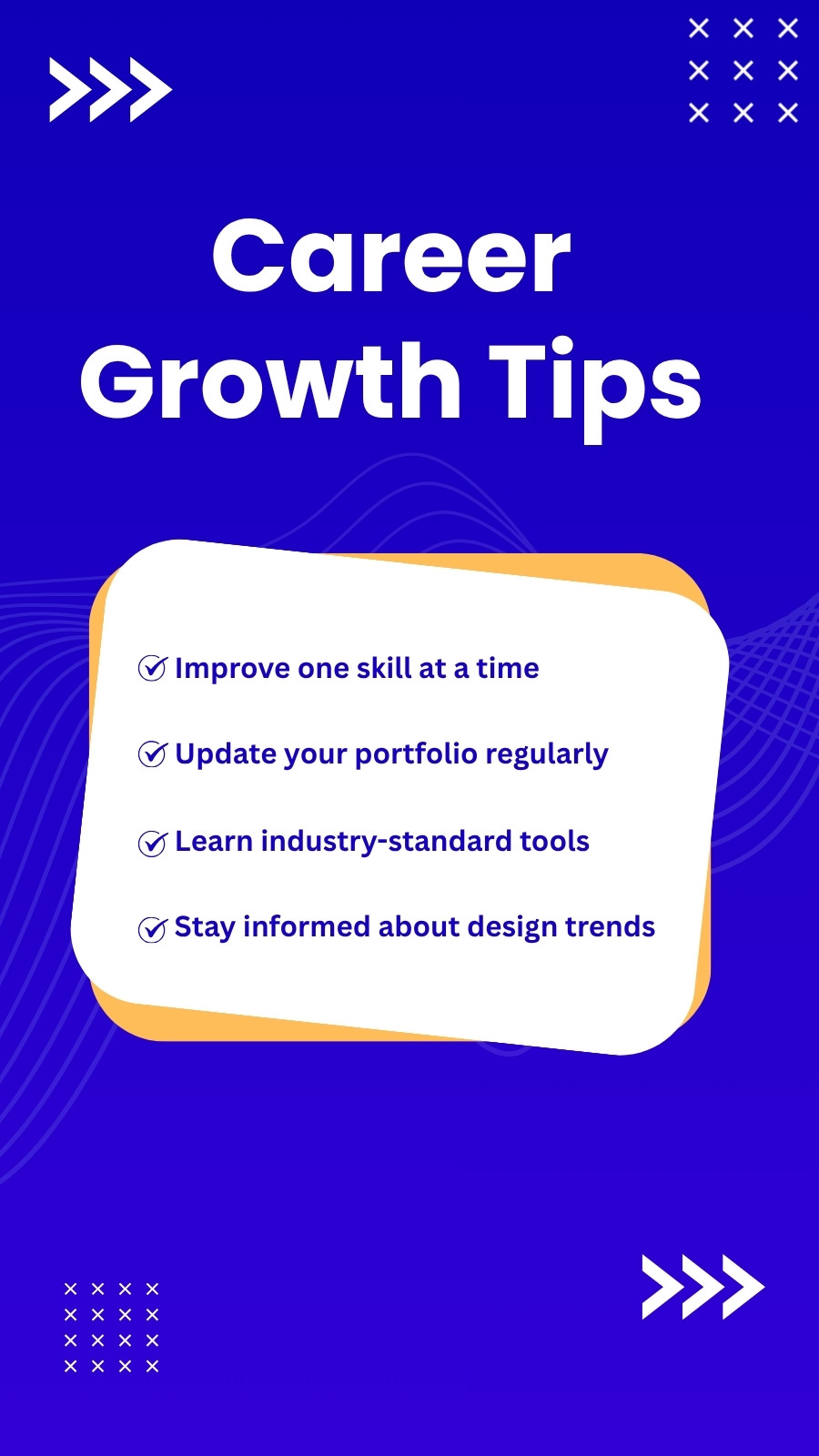 Career Growth Tips

Improve one skill at a time

Update your portfolio regularly

Learn industry-standard tools

Stay informed about design trends